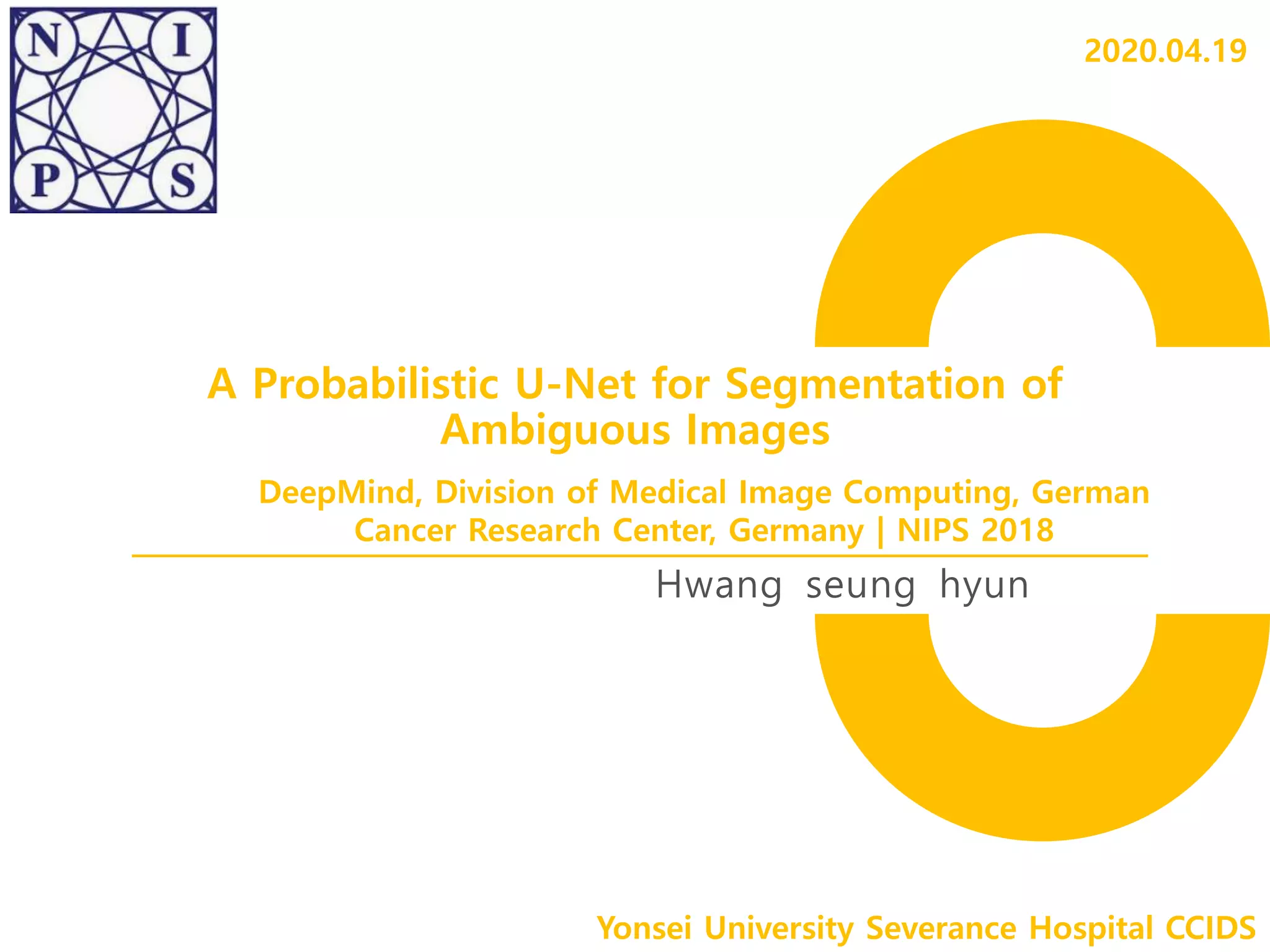 N I P S

2020.04.19

A Probabilistic U-Net for Segmentation of Ambiguous Images

DeepMind, Division of Medical Image Computing, German Cancer Research Center, Germany | NIPS 2018

Hwang seung hyun

Yonsei University Severance Hospital CCIDS